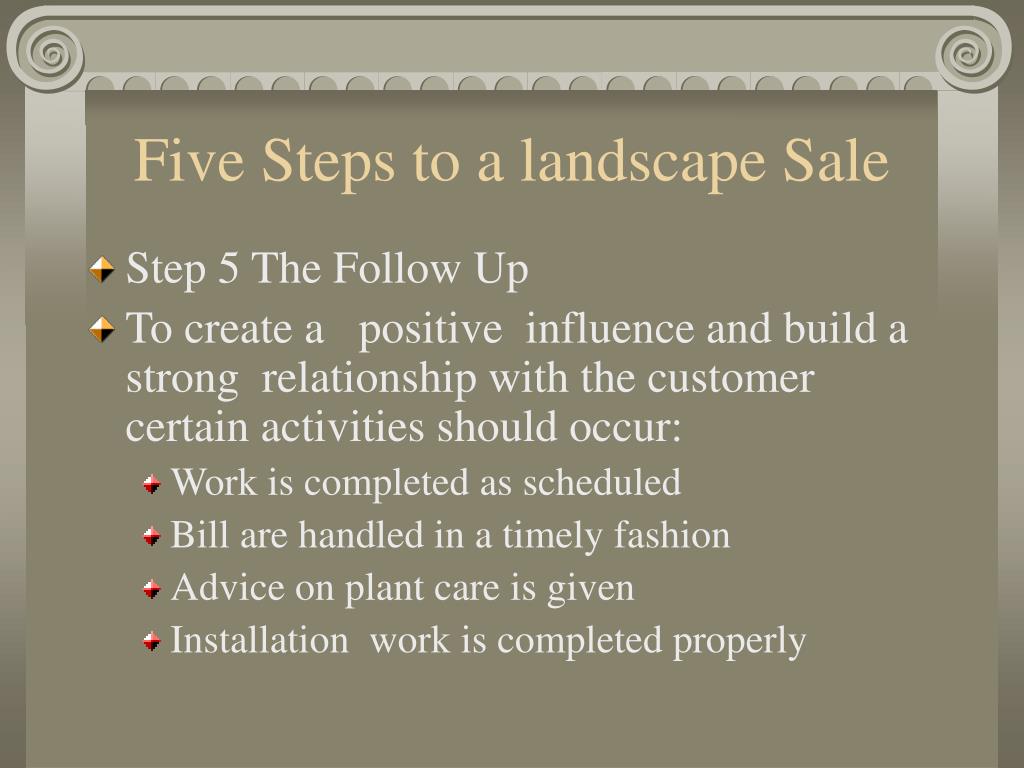 Five Steps to a landscape Sale

Step 5 The Follow Up

To create a positive influence and build a strong relationship with the customer certain activities should occur:

Work is completed as scheduled

Bill are handled in a timely fashion

Advice on plant care is given

Installation work is completed properly